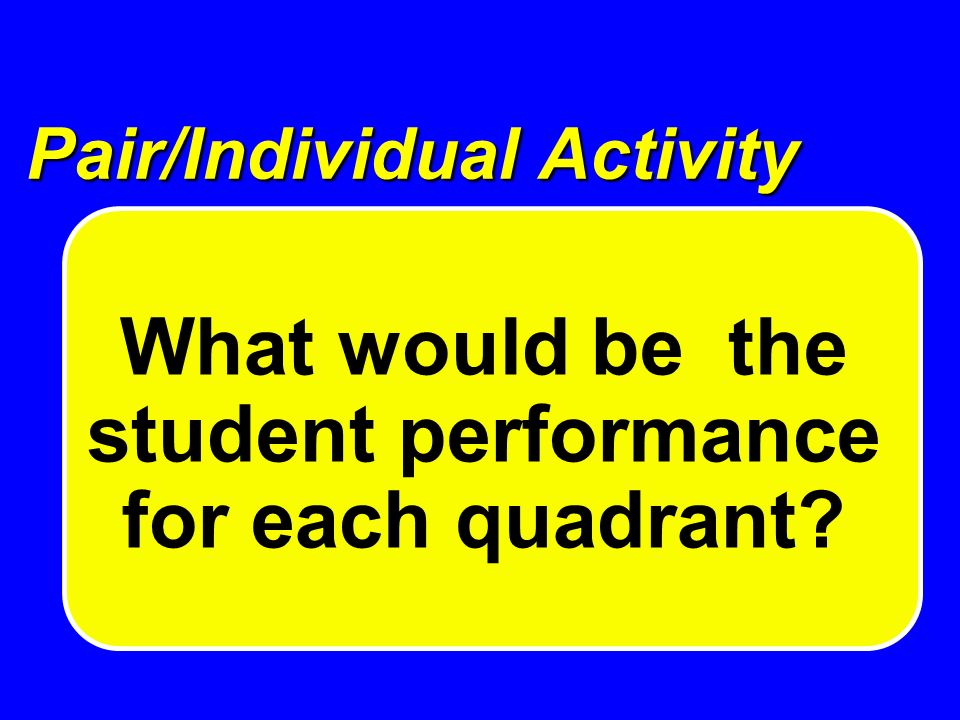 Pair/Individual Activity

What would be the student performance for each quadrant?